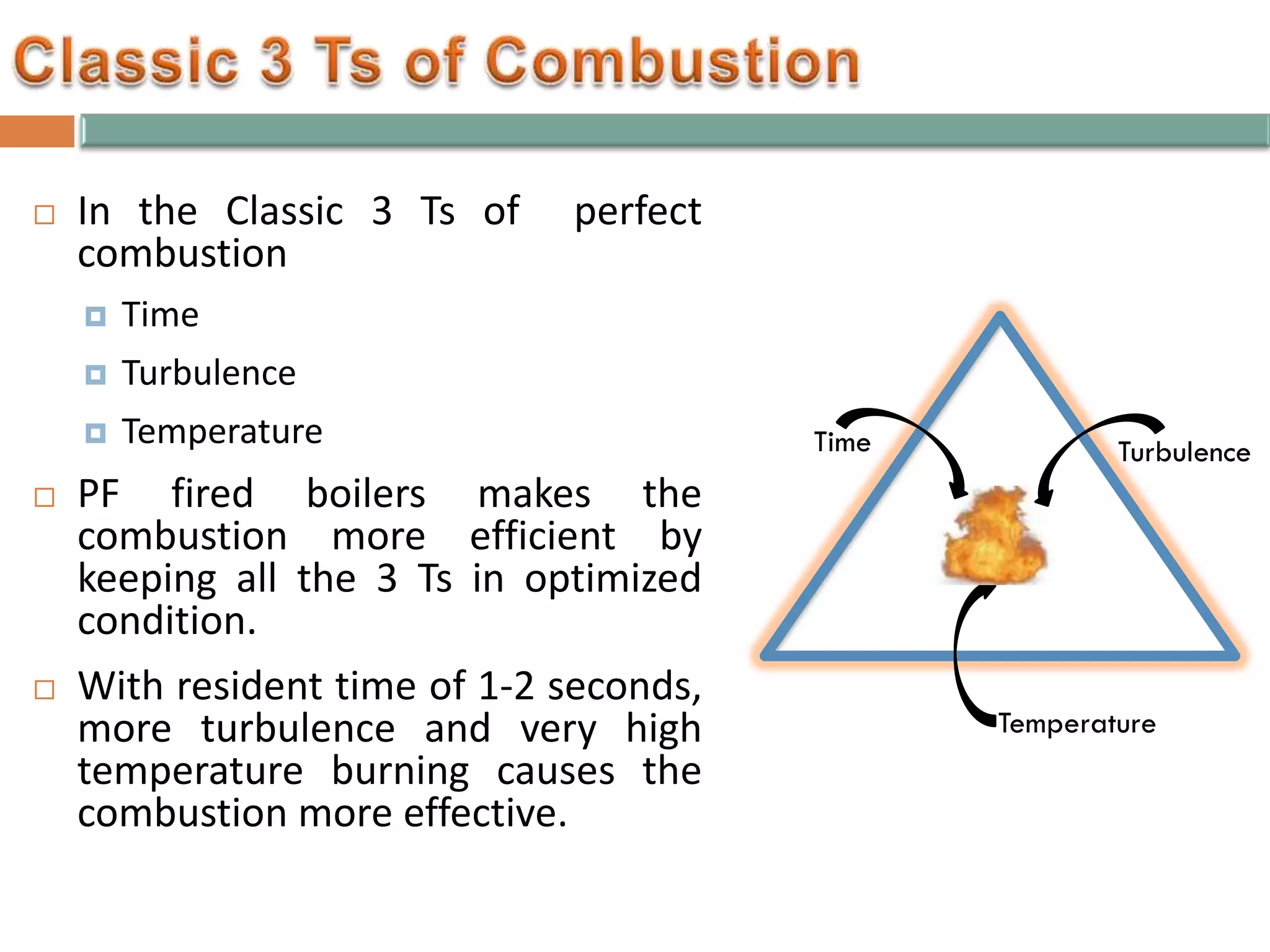 Classic 3 Ts of Combustion

In the Classic 3 Ts of perfect combustion

Time

Turbulence

Temperature

PF fired boilers makes the combustion more efficient by keeping all the 3 Ts in optimized condition.

With resident time of 1-2 seconds, more turbulence and very high temperature burning causes the combustion more effective.

Time

Turbulence

Temperature